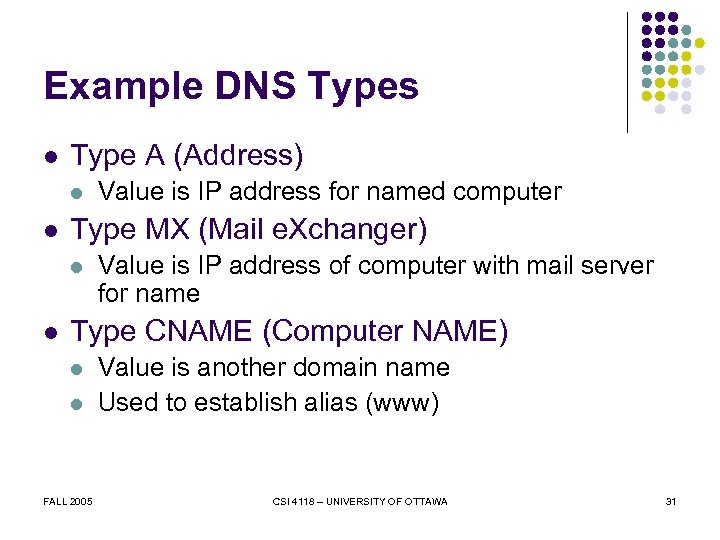 Example DNS Types

- Type A (Address)
  - Value is IP address for named computer
- Type MX (Mail eXchanger)
  - Value is IP address of computer with mail server for name
- Type CNAME (Computer NAME)
  - Value is another domain name
  - Used to establish alias (www)

FALL 2005

CSI 4118 – UNIVERSITY OF OTTAWA

31